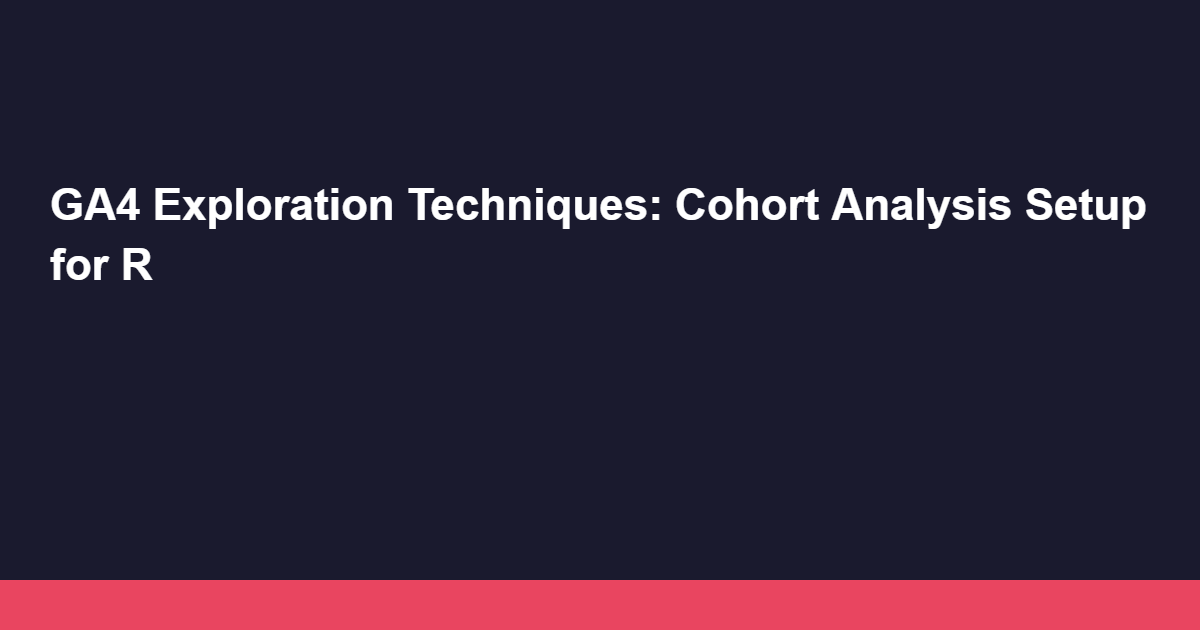 GA4 Exploration Techniques: Cohort Analysis Setup for R